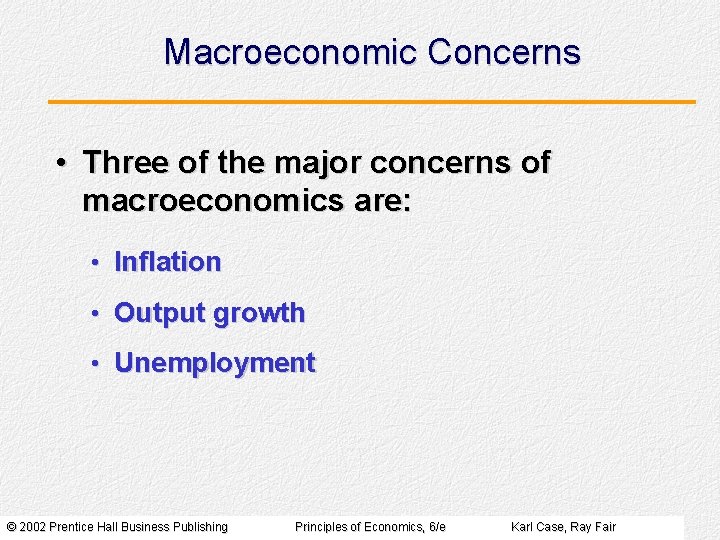 Macroeconomic Concerns

• Three of the major concerns of macroeconomics are:

• Inflation

• Output growth

• Unemployment

© 2002 Prentice Hall Business Publishing Principles of Economics, 6/e Karl Case, Ray Fair